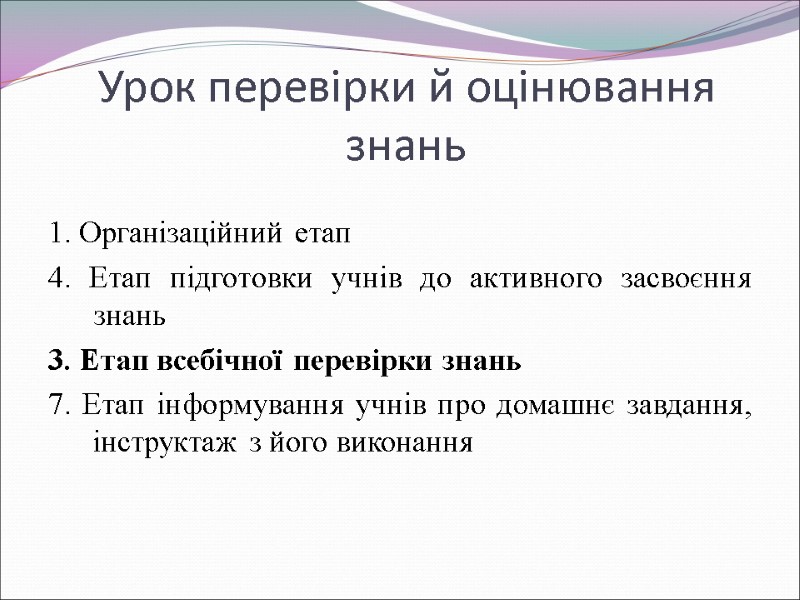 Урок перевірки й оцінювання знань

1. Організаційний етап

4. Етап підготовки учнів до активного засвоєння знань

3. Етап всебічної перевірки знань

7. Етап інформування учнів про домашнє завдання, інструктаж з його виконання